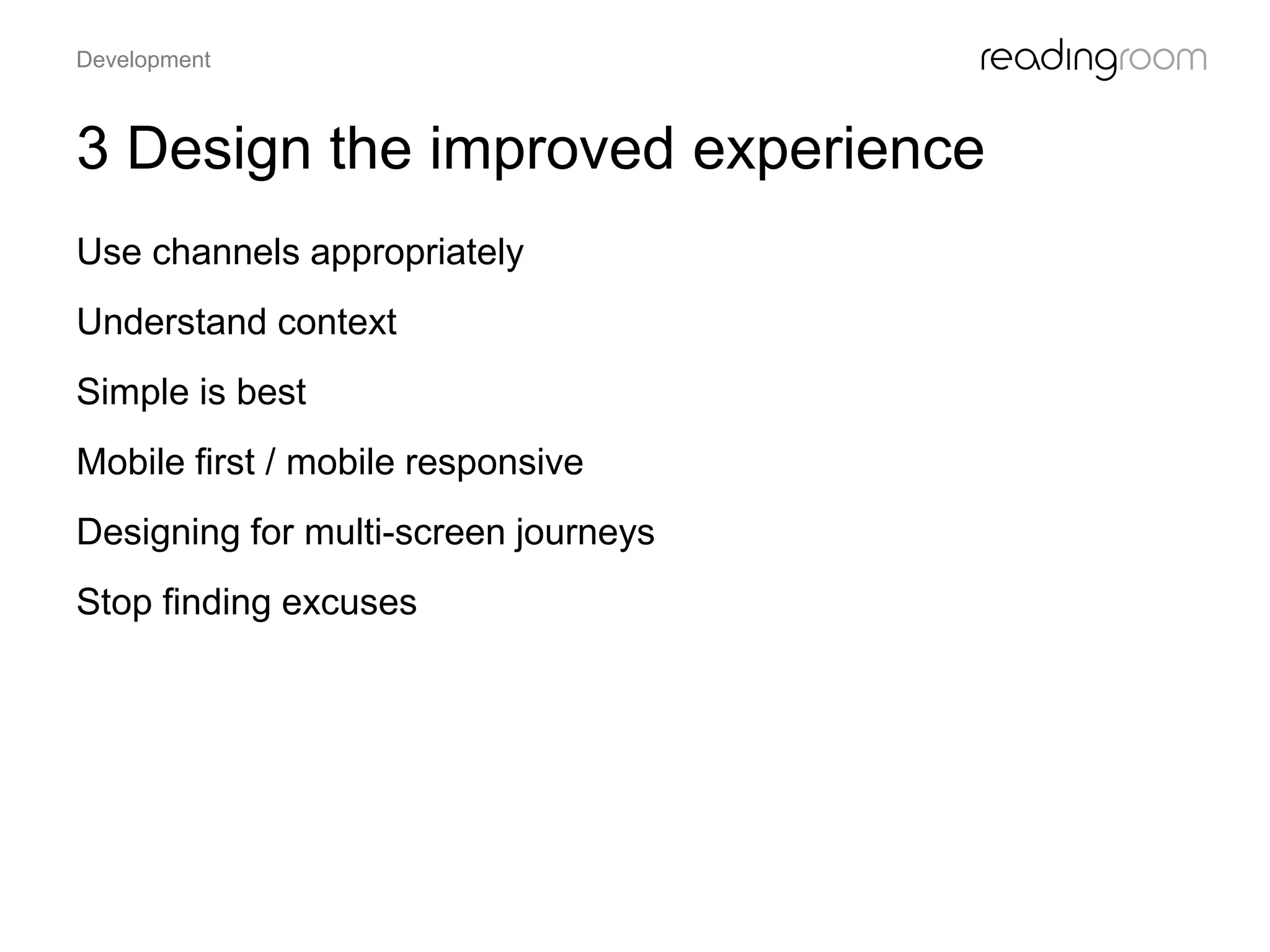 Development

readingroom

3 Design the improved experience

Use channels appropriately

Understand context

Simple is best

Mobile first / mobile responsive

Designing for multi-screen journeys

Stop finding excuses